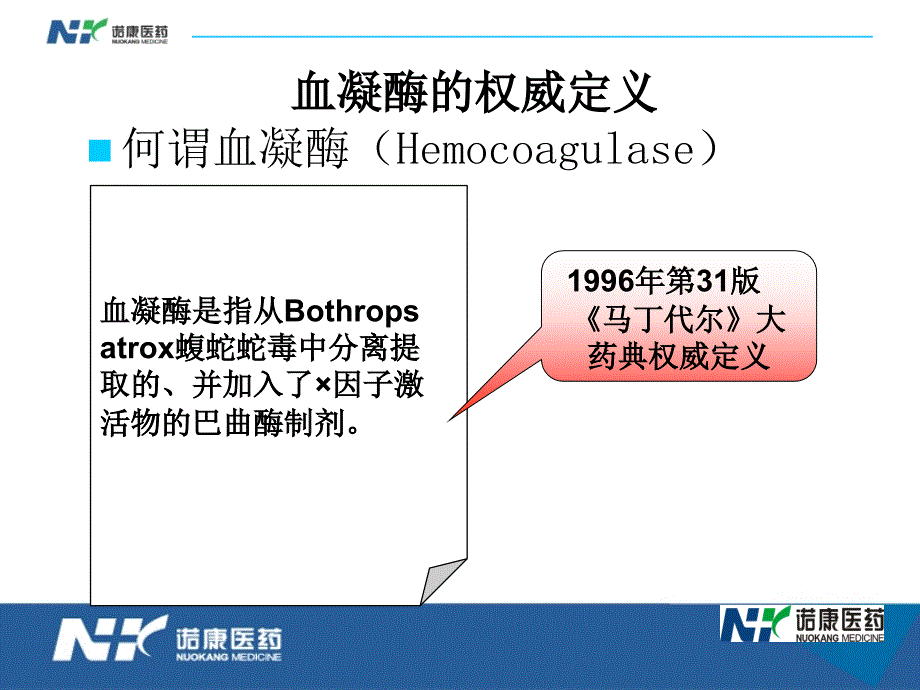 NK 诺康医药 NUOKANG MEDICINE

血凝酶的权威定义

何谓血凝酶（Hemocoagulase）

血凝酶是指从Bothrops atrox蝮蛇蛇毒中分离提取的、并加入了×因子激活物的巴曲酶制剂。

1996年第31版《马丁代尔》大药典权威定义

NK 诺康医药 NUOKANG MEDICINE

NK 诺康医药 NUOKANG MEDICINE